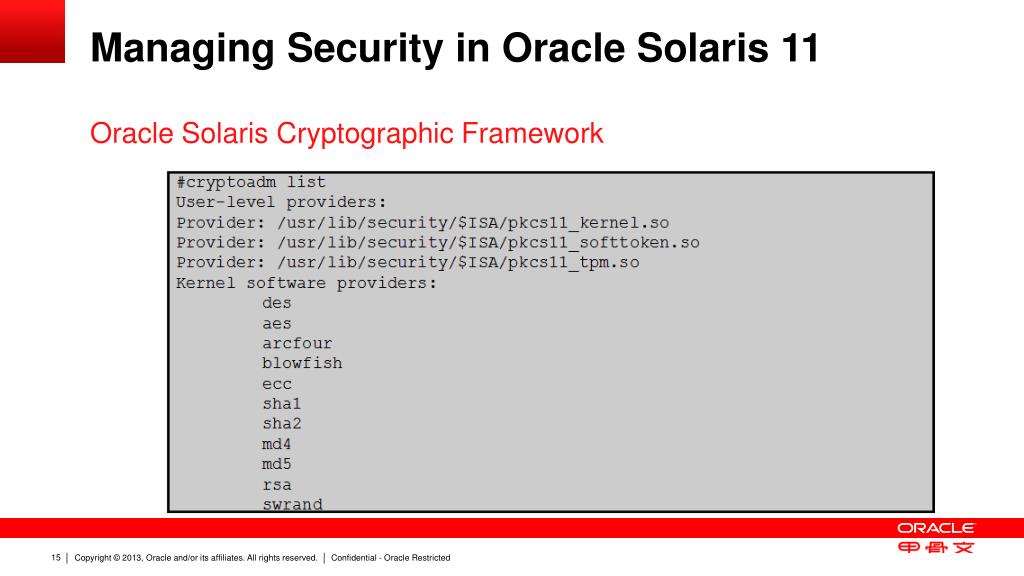 Managing Security in Oracle Solaris 11

Oracle Solaris Cryptographic Framework

#cryptoadm list
User-level providers:
Provider: /usr/lib/security/$ISA/pkcs11_kernel.so
Provider: /usr/lib/security/$ISA/pkcs11_softtoken.so
Provider: /usr/lib/security/$ISA/pkcs11_tpm.so
Kernel software providers:
des
aes
arcfour
blowfish
ecc
sha1
sha2
md4
md5
rsa
swrand

ORACLE
甲骨文

15 | Copyright © 2013, Oracle and/or its affiliates. All rights reserved. | Confidential - Oracle Restricted